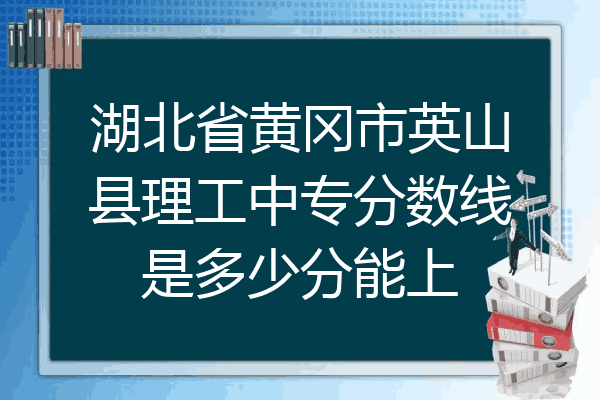 湖北省黄冈市英山县理工中专分数线是多少分能上